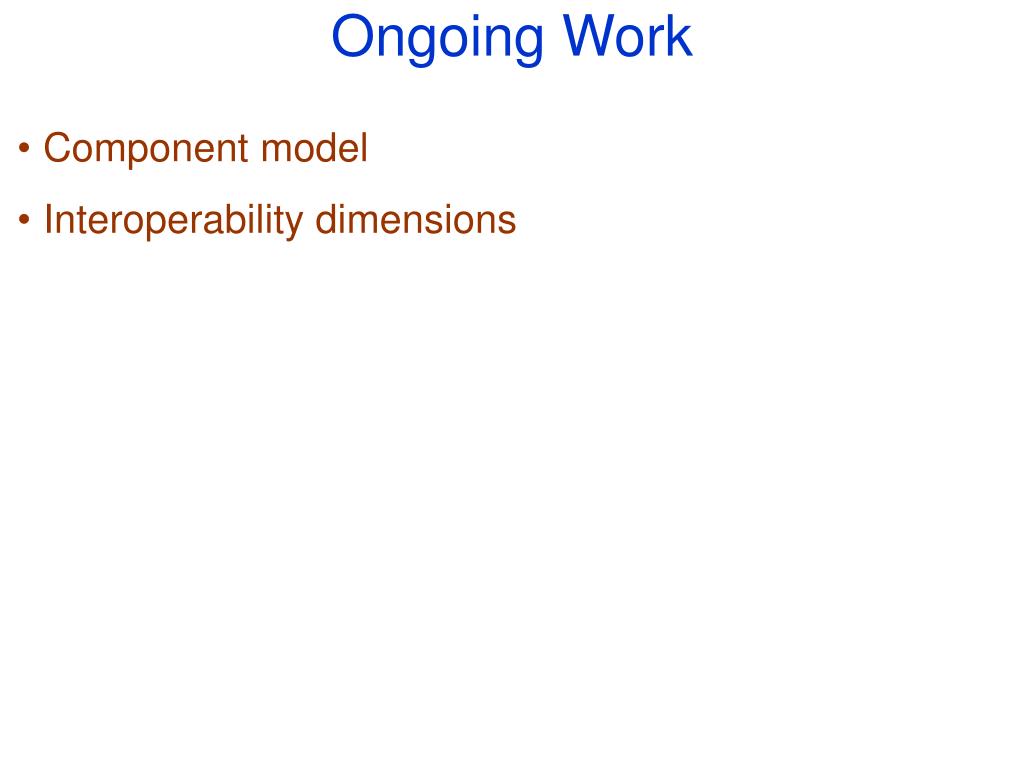 Ongoing Work

• Component model

• Interoperability dimensions